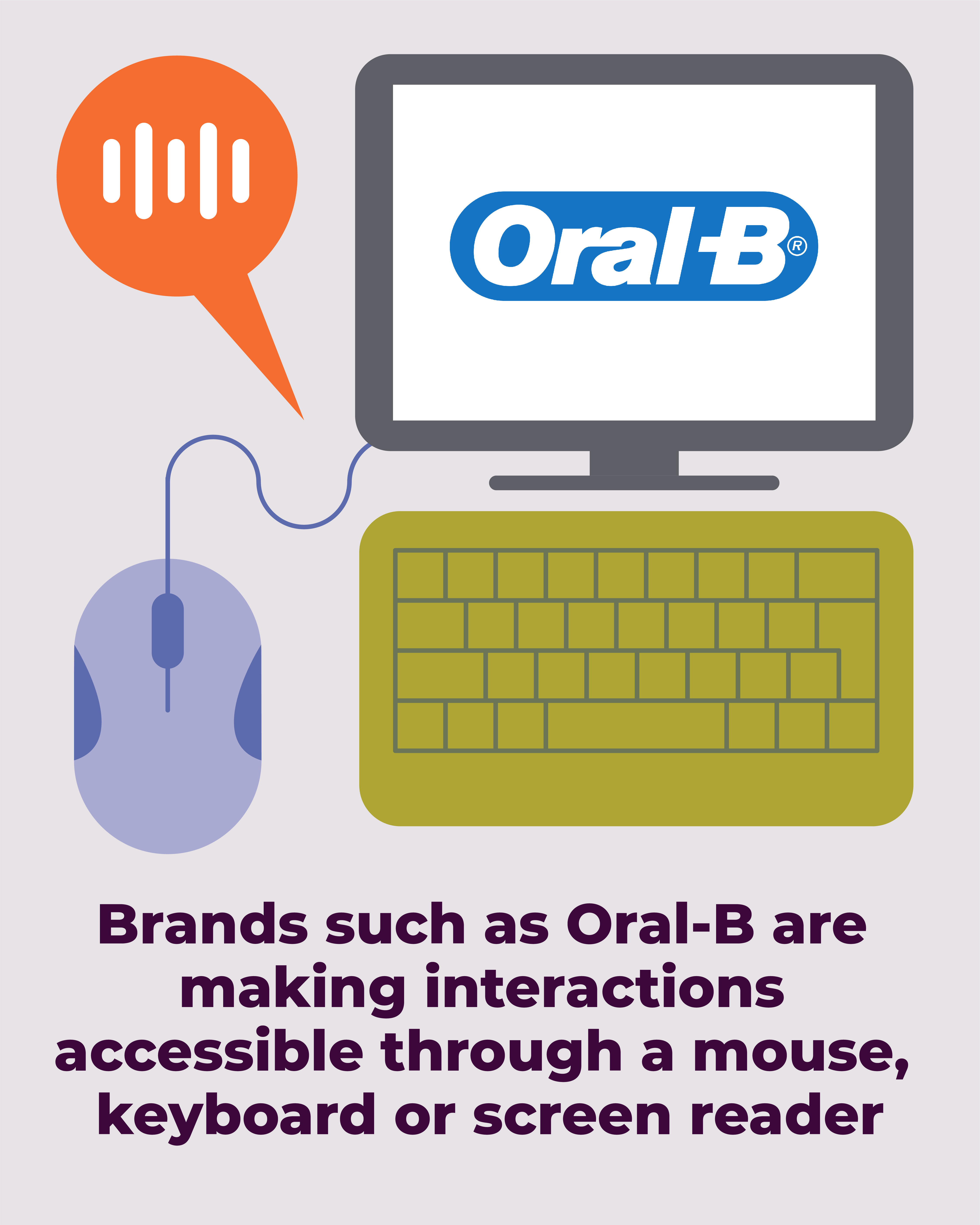 Oral-B®

Brands such as Oral-B are making interactions accessible through a mouse, keyboard or screen reader